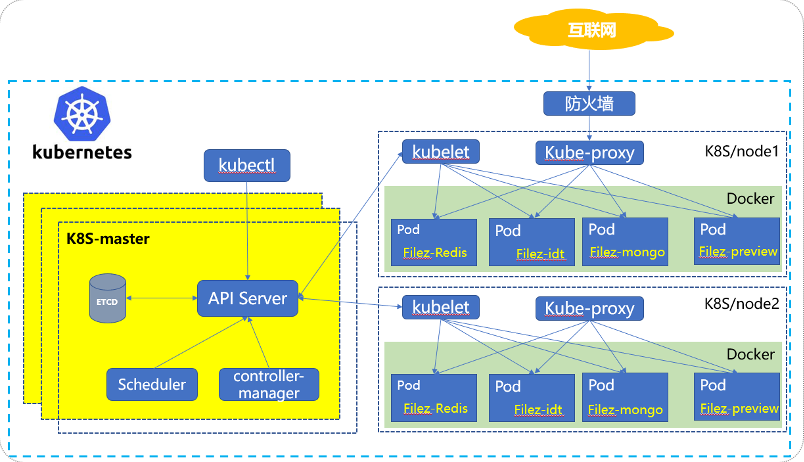 互联网

防火墙

kubernetes

kubectl

K8S-master

ETCD

API Server

Scheduler

controller-manager

kubelet

Kube-proxy

K8S/node1

Docker

Pod
Filez-Redis

Pod
Filez-idt

Pod
Filez-mongo

Pod
Filez-preview

kubelet

Kube-proxy

K8S/node2

Docker

Pod
Filez-Redis

Pod
Filez-idt

Pod
Filez-mongo

Pod
Filez-preview